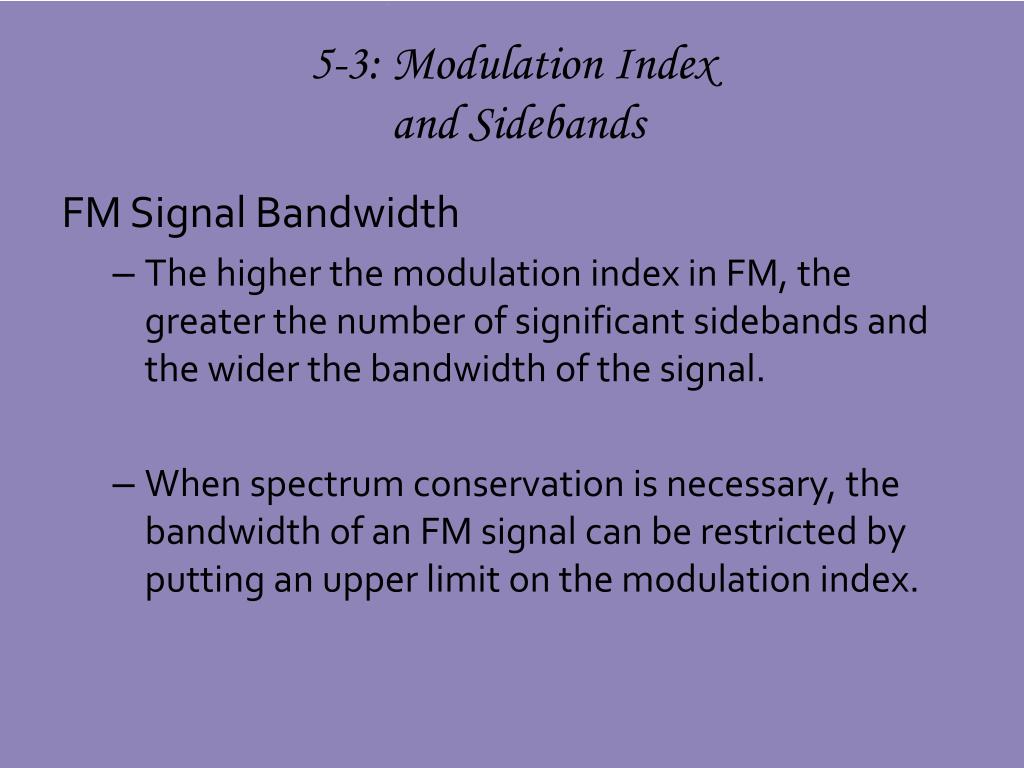 5-3: Modulation Index and Sidebands

FM Signal Bandwidth

– The higher the modulation index in FM, the greater the number of significant sidebands and the wider the bandwidth of the signal.

– When spectrum conservation is necessary, the bandwidth of an FM signal can be restricted by putting an upper limit on the modulation index.